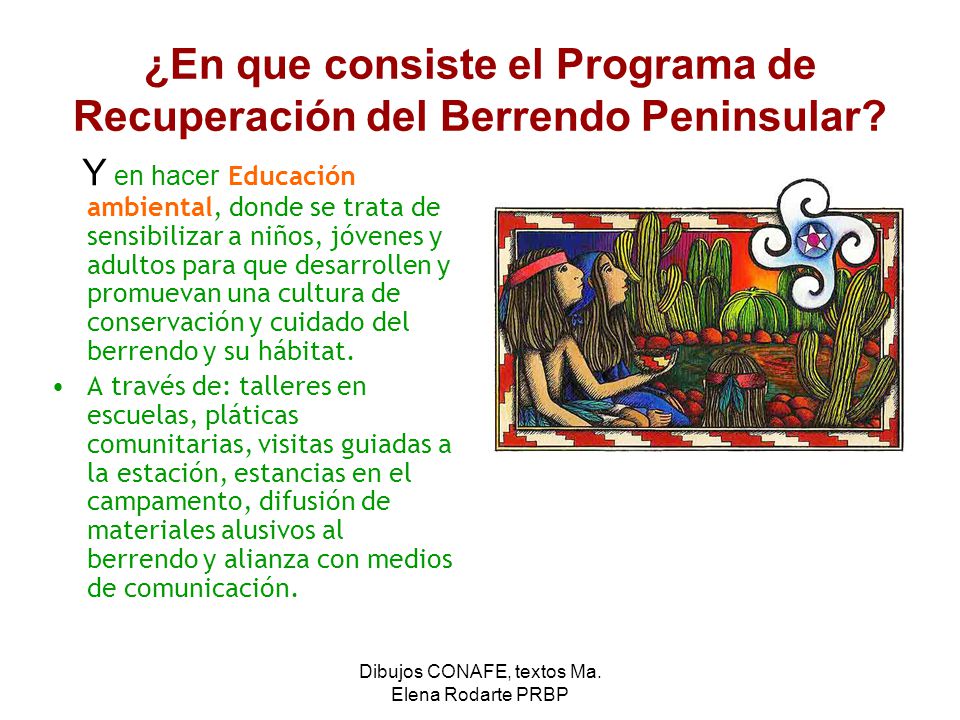 ¿En que consiste el Programa de Recuperación del Berrendo Peninsular?

Y en hacer Educación ambiental, donde se trata de sensibilizar a niños, jóvenes y adultos para que desarrollen y promuevan una cultura de conservación y cuidado del berrendo y su hábitat.

• A través de: talleres en escuelas, pláticas comunitarias, visitas guiadas a la estación, estancias en el campamento, difusión de materiales alusivos al berrendo y alianza con medios de comunicación.

Dibujos CONAFE, textos Ma. Elena Rodarte PRBP